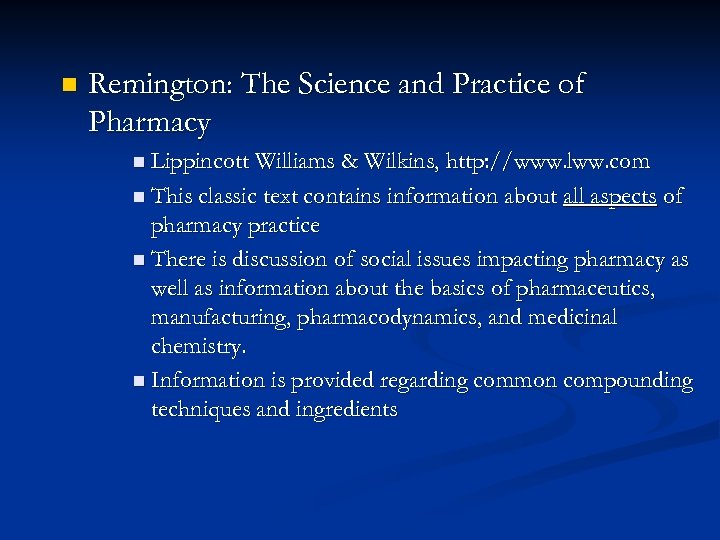 Remington: The Science and Practice of Pharmacy

Lippincott Williams & Wilkins, http://www.lww.com

This classic text contains information about all aspects of pharmacy practice

There is discussion of social issues impacting pharmacy as well as information about the basics of pharmaceutics, manufacturing, pharmacodynamics, and medicinal chemistry.

Information is provided regarding common compounding techniques and ingredients